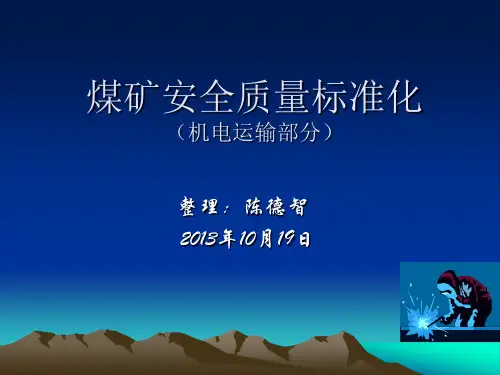 煤矿安全质量标准化
（机电运输部分）

整理：陈德智
2013年10月19日